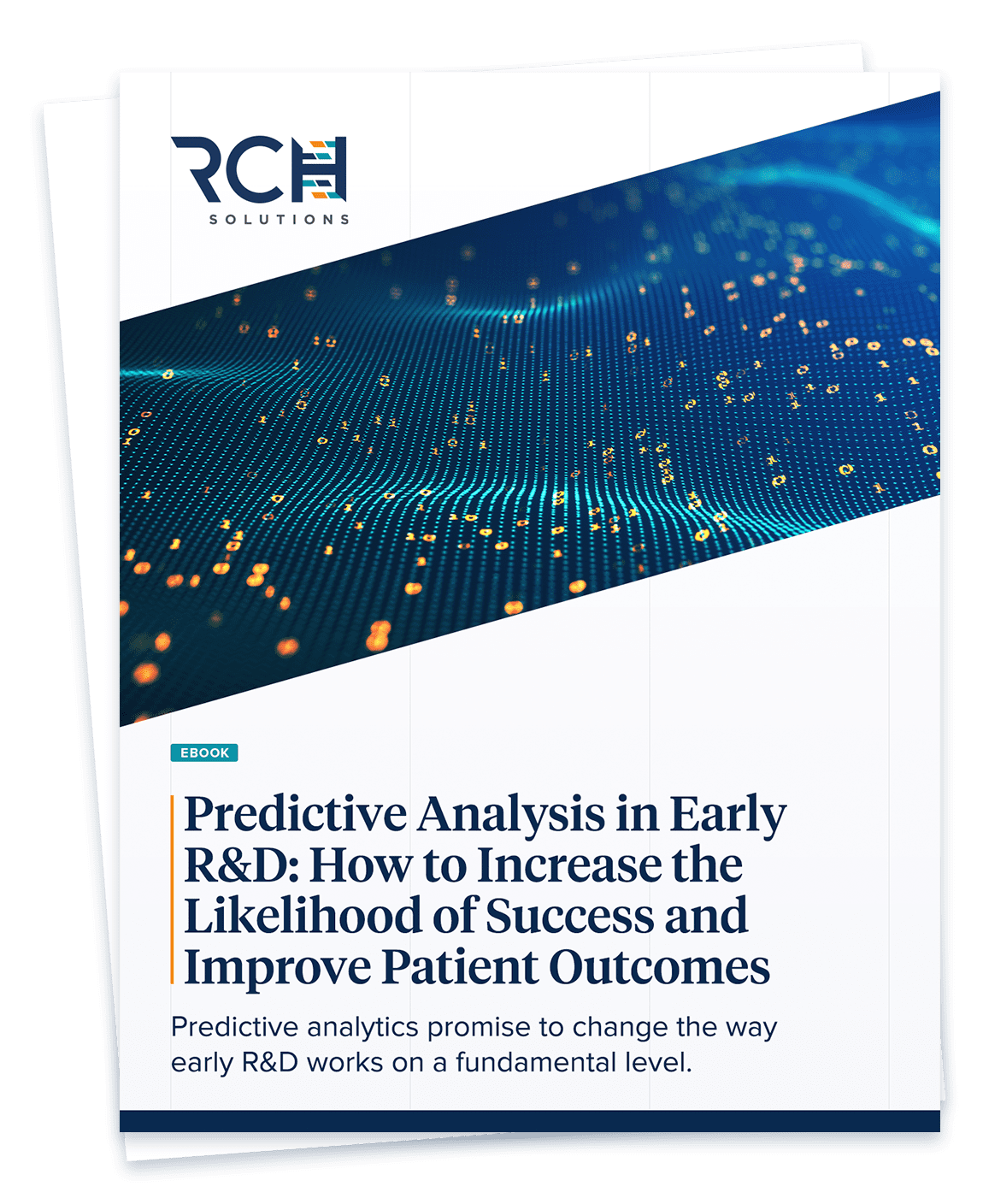 RCH
SOLUTIONS

EBOOK

Predictive Analysis in Early R&D: How to Increase the Likelihood of Success and Improve Patient Outcomes

Predictive analytics promise to change the way early R&D works on a fundamental level.